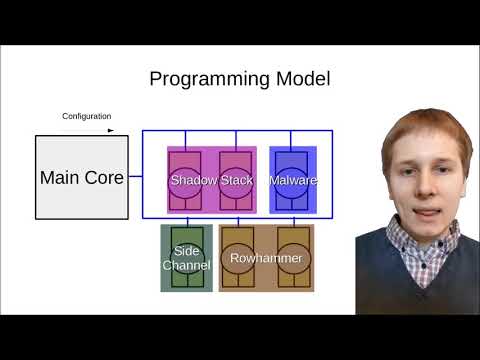 Programming Model

Configuration

Main Core

Shadow Stack

Malware

Side Channel

Rowhammer